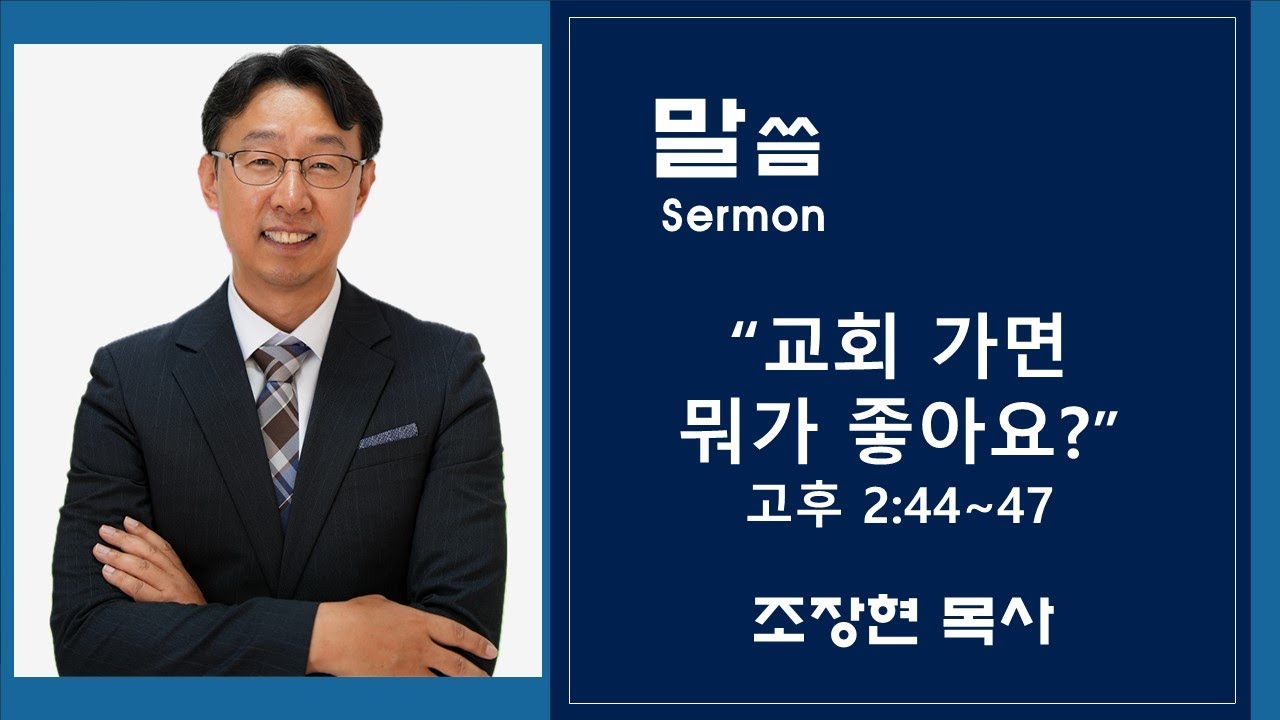 말씀
Sermon

“교회 가면 뭐가 좋아요?”
고후 2:44~47

조장현 목사